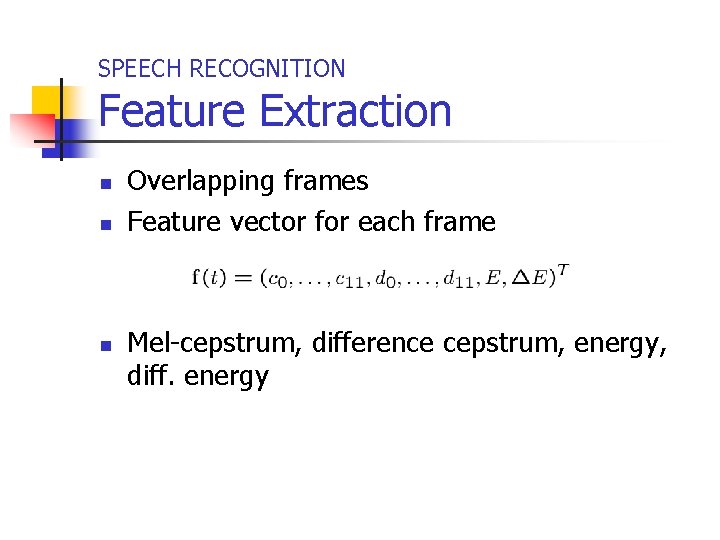 SPEECH RECOGNITION
Feature Extraction

- Overlapping frames
- Feature vector for each frame

$\mathrm{f}(t) = (c_0, \ldots, c_{11}, d_0, \ldots, d_{11}, E, \Delta E)^T$

- Mel-cepstrum, difference cepstrum, energy, diff. energy